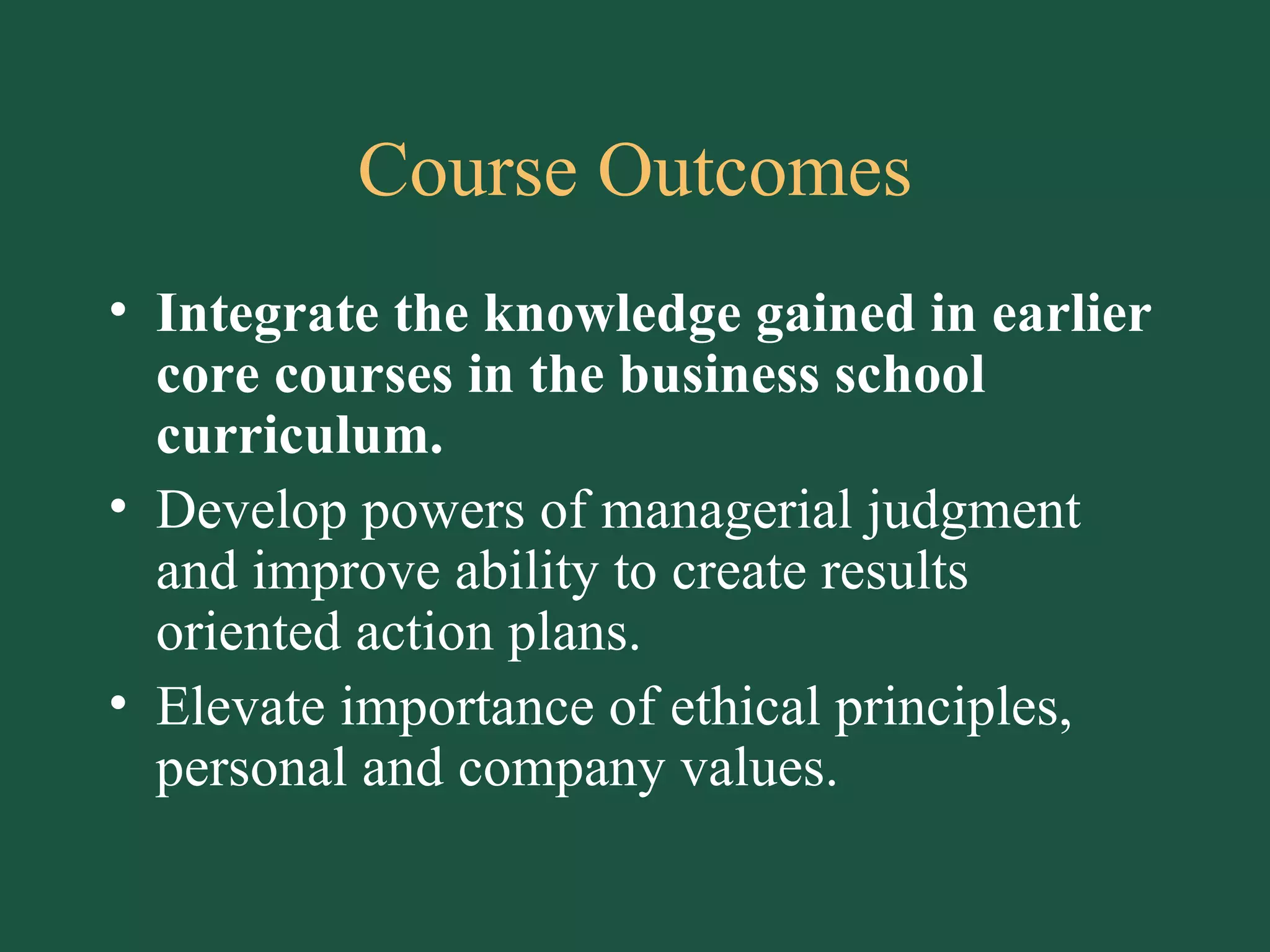 Course Outcomes

• Integrate the knowledge gained in earlier core courses in the business school curriculum.
• Develop powers of managerial judgment and improve ability to create results oriented action plans.
• Elevate importance of ethical principles, personal and company values.